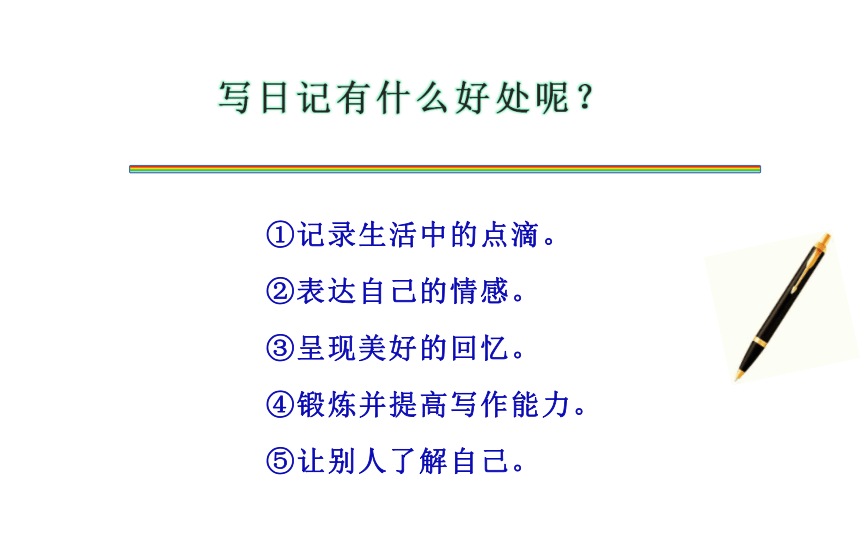 写日记有什么好处呢？

①记录生活中的点滴。

②表达自己的情感。

③呈现美好的回忆。

④锻炼并提高写作能力。

⑤让别人了解自己。